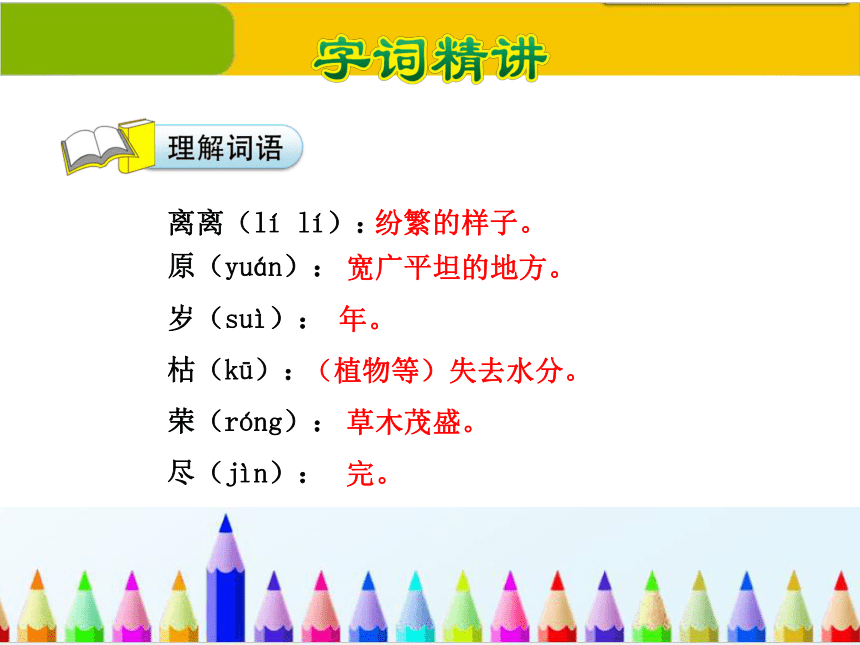 字词精讲

理解词语

离离（lí lí）：纷繁的样子。
原（yuán）：宽广平坦的地方。
岁（suì）：年。
枯（kū）：（植物等）失去水分。
荣（róng）：草木茂盛。
尽（jìn）：完。